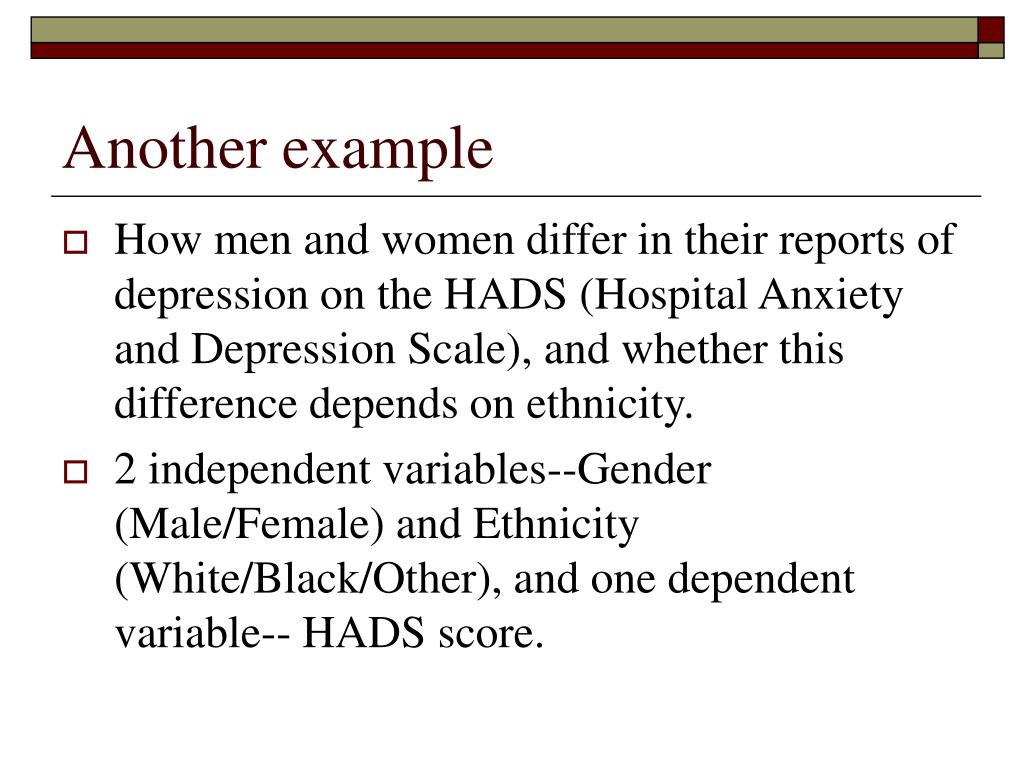 Another example

How men and women differ in their reports of depression on the HADS (Hospital Anxiety and Depression Scale), and whether this difference depends on ethnicity.

2 independent variables--Gender (Male/Female) and Ethnicity (White/Black/Other), and one dependent variable-- HADS score.